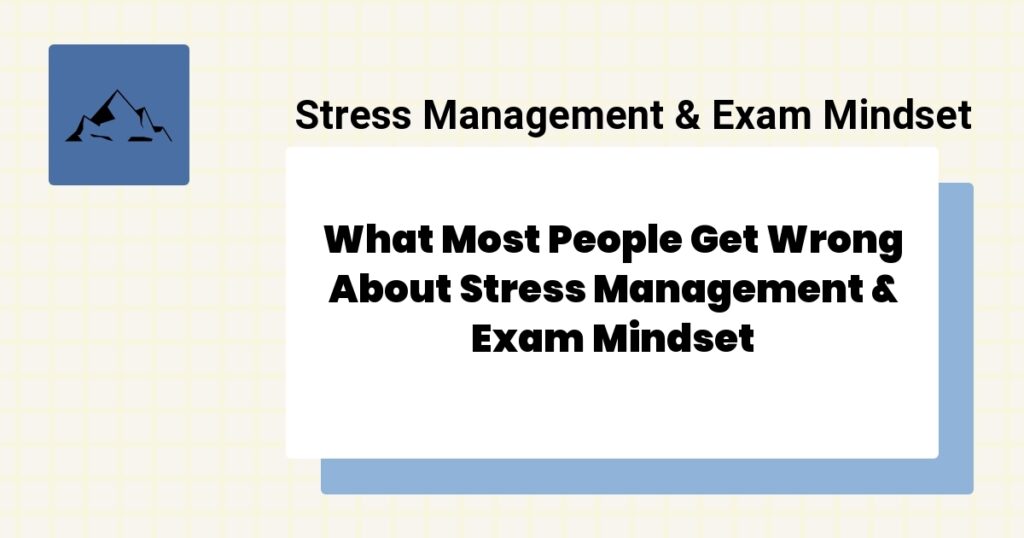 Stress Management & Exam Mindset

What Most People Get Wrong About Stress Management & Exam Mindset